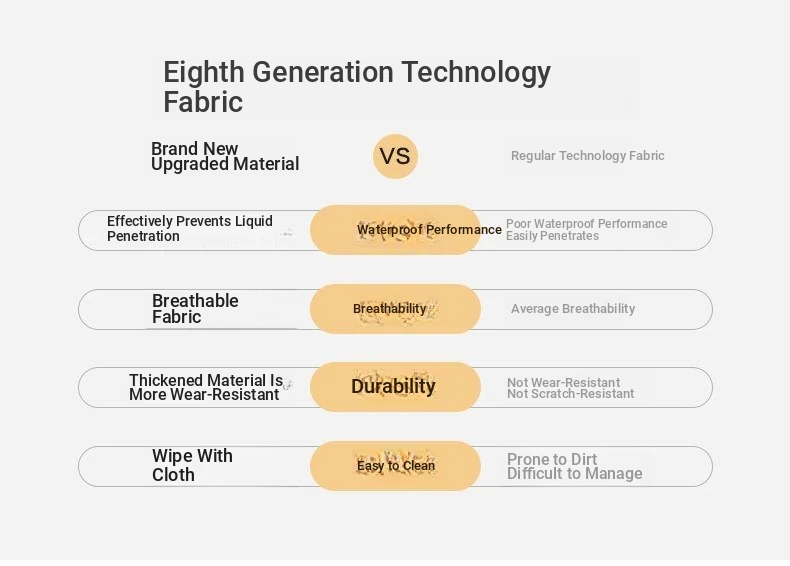 Eighth Generation Technology Fabric

Brand New Upgraded Material

VS

Regular Technology Fabric

Effectively Prevents Liquid Penetration

Waterproof Performance

Poor Waterproof Performance Easily Penetrates

Breathable Fabric

Breathability

Average Breathability

Thickened Material Is More Wear-Resistant

Durability

Not Wear-Resistant Not Scratch-Resistant

Wipe With Cloth

Easy to Clean

Prone to Dirt Difficult to Manage